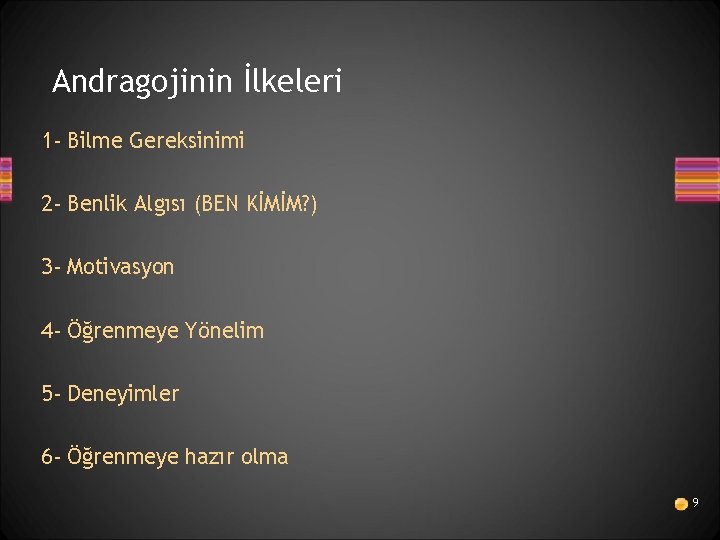 Andragojinin İlkeleri

1- Bilme Gereksinimi

2- Benlik Algısı (BEN KİMİM?)

3- Motivasyon

4- Öğrenmeye Yönelim

5- Deneyimler

6- Öğrenmeye hazır olma

9